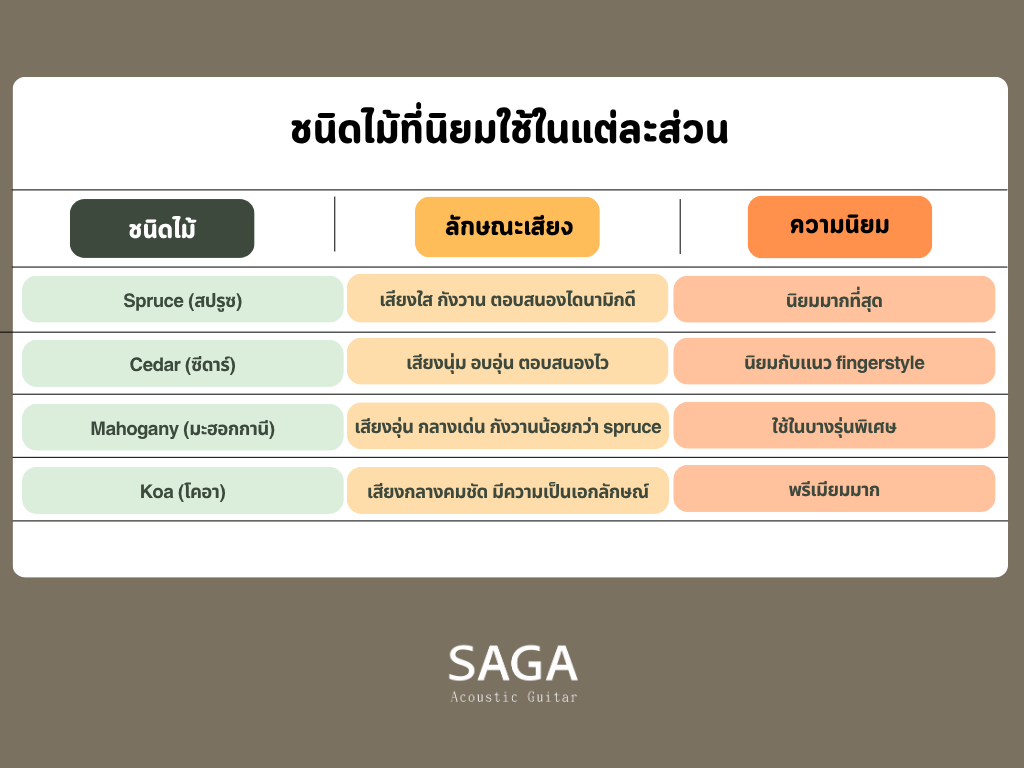 ชนิดไม้ที่นิยมใช้ในแต่ละส่วน

| ชนิดไม้ | ลักษณะเสียง | ความนิยม |
|---|---|---|
| Spruce (สปรูซ) | เสียงใส กังวาน ตอบสนองไดนามิกดี | นิยมมากที่สุด |
| Cedar (ซีดาร์) | เสียงนุ่ม อบอุ่น ตอบสนองไว | นิยมกับแนว fingerstyle |
| Mahogany (มะฮอกกานี) | เสียงอุ่น กลางเด่น กังวานน้อยกว่า spruce | ใช้ในบางรุ่นพิเศษ |
| Koa (โคอา) | เสียงกลางคมชัด มีความเป็นเอกลักษณ์ | พรีเมียมมาก |

SAGA
Acoustic Guitar